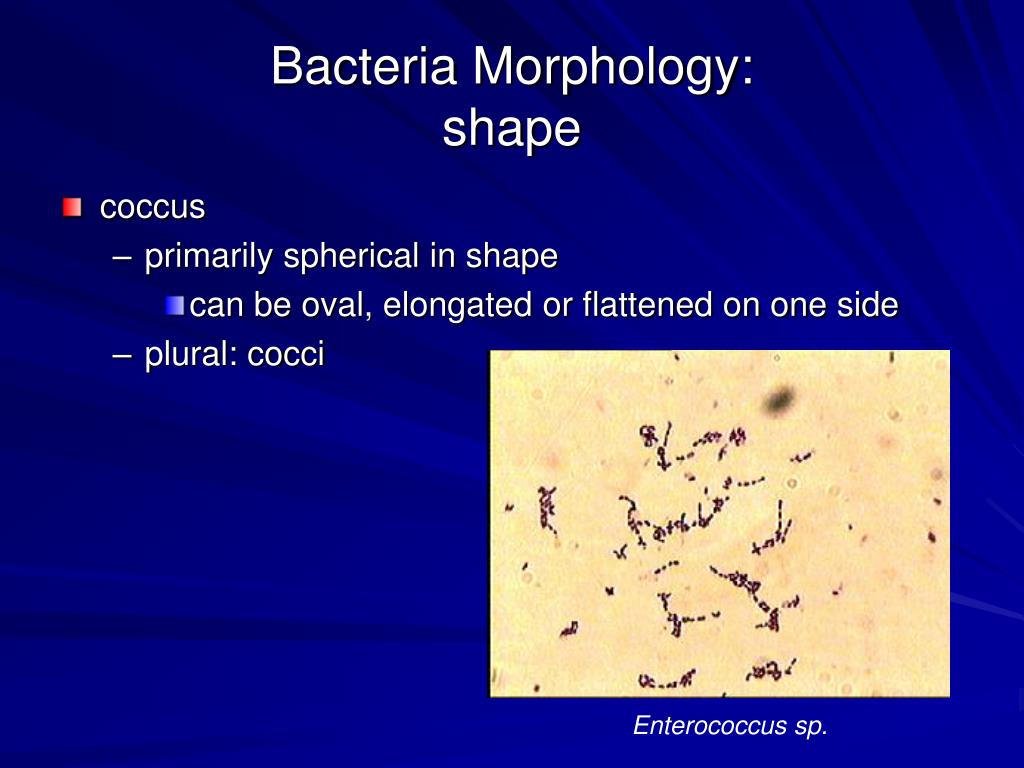 Bacteria Morphology:
shape

coccus
– primarily spherical in shape
can be oval, elongated or flattened on one side
– plural: cocci

Enterococcus sp.